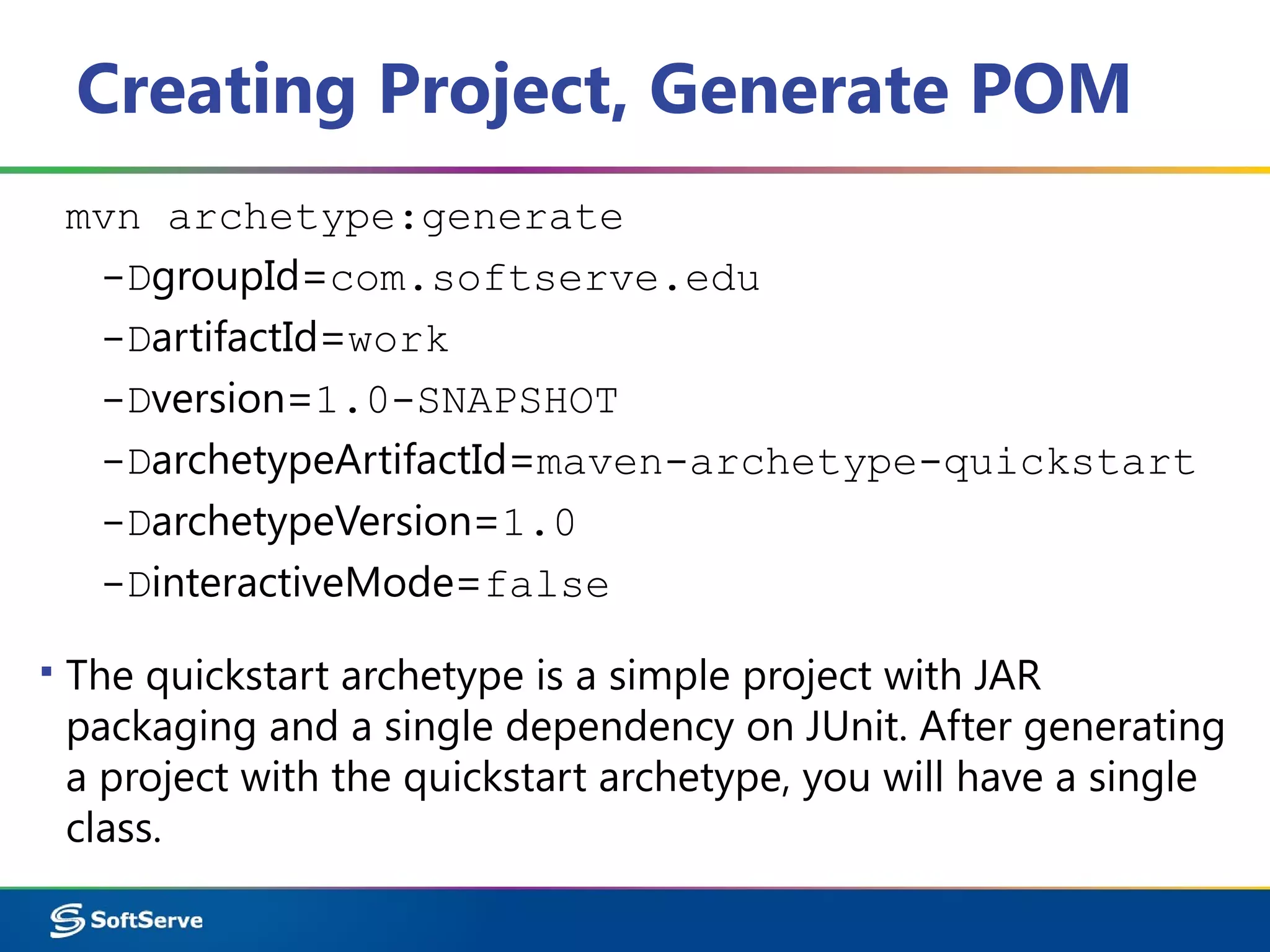 Creating Project, Generate POM

mvn archetype:generate
-DgroupId=com.softserve.edu
-DartifactId=work
-Dversion=1.0-SNAPSHOT
-DarchetypeArtifactId=maven-archetype-quickstart
-DarchetypeVersion=1.0
-DinteractiveMode=false

▪ The quickstart archetype is a simple project with JAR packaging and a single dependency on JUnit. After generating a project with the quickstart archetype, you will have a single class.

SoftServe